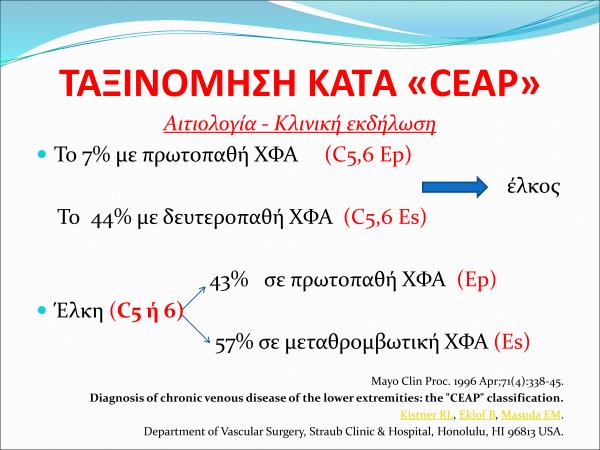 ΤΑΞΙΝΟΜΗΣΗ ΚΑΤΑ «CEAP»

Αιτιολογία - Κλινική εκδήλωση

Το 7% με πρωτοπαθή ΧΦΑ (C5,6 Ep)

έλκος

Το 44% με δευτεροπαθή ΧΦΑ (C5,6 Es)

43% σε πρωτοπαθή ΧΦΑ (Ep)

Έλκη (C5 ή 6)

57% σε μεταθρομβωτική ΧΦΑ (Es)

Mayo Clin Proc. 1996 Apr;71(4):338-45.
Diagnosis of chronic venous disease of the lower extremities: the "CEAP" classification.
Kistner RL, Eklof B, Masuda EM.
Department of Vascular Surgery, Straub Clinic & Hospital, Honolulu, HI 96813 USA.